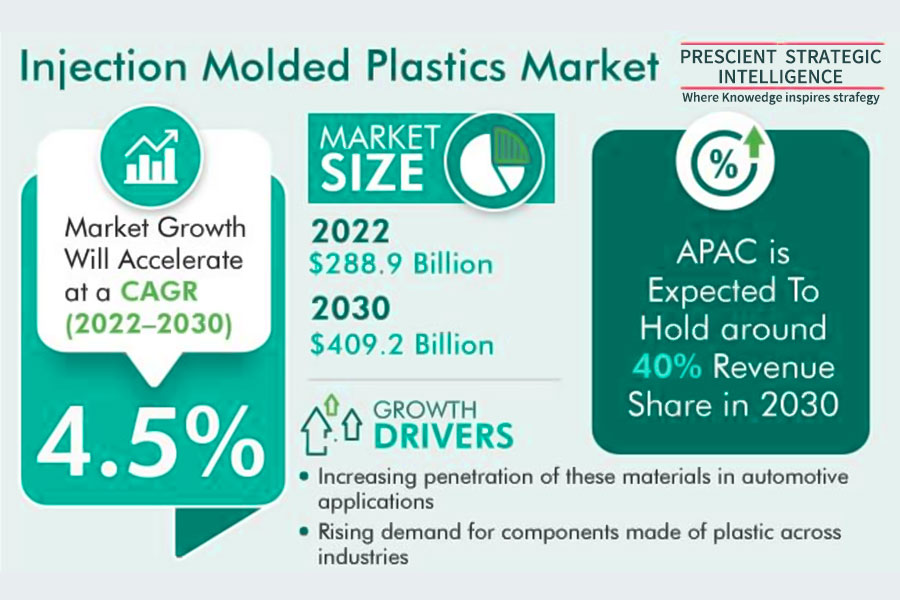 Injection Molded Plastics Market

PRESCIENT STRATEGIC INTELLIGENCE
Where Knowedge inspires strafegy

Market Growth Will Accelerate at a CAGR (2022–2030)

4.5%

MARKET SIZE

2022
$288.9 Billion

2030
$409.2 Billion

GROWTH DRIVERS

• Increasing penetration of these materials in automotive applications
• Rising demand for components made of plastic across industries

%

APAC is Expected To Hold around 40% Revenue Share in 2030